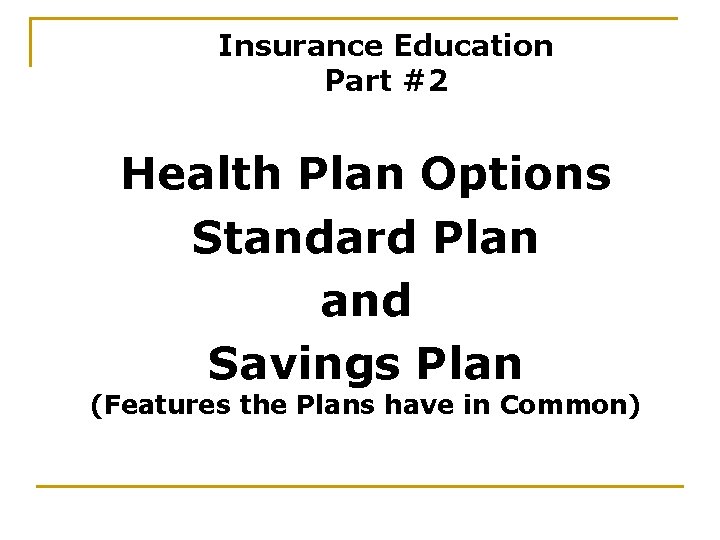 Insurance Education
Part #2

Health Plan Options
Standard Plan
and
Savings Plan
(Features the Plans have in Common)